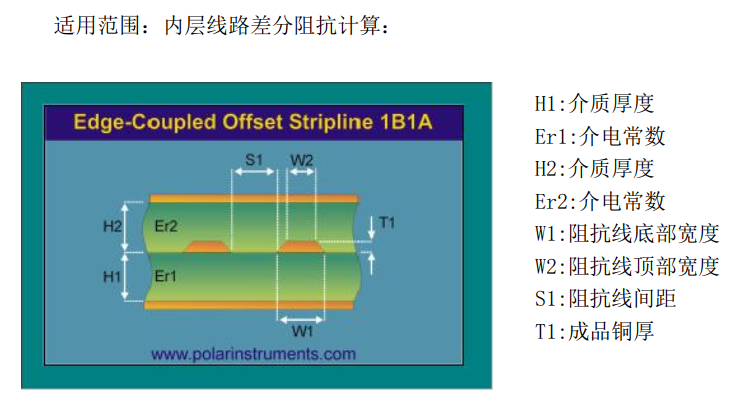 适用范围：内层线路差分阻抗计算：

Edge-Coupled Offset Stripline 1B1A

S1
W2
H2
Er2
T1
H1
Er1
W1

www.polarinstruments.com

H1:介质厚度
Er1:介电常数
H2:介质厚度
Er2:介电常数
W1:阻抗线底部宽度
W2:阻抗线顶部宽度
S1:阻抗线间距
T1:成品铜厚